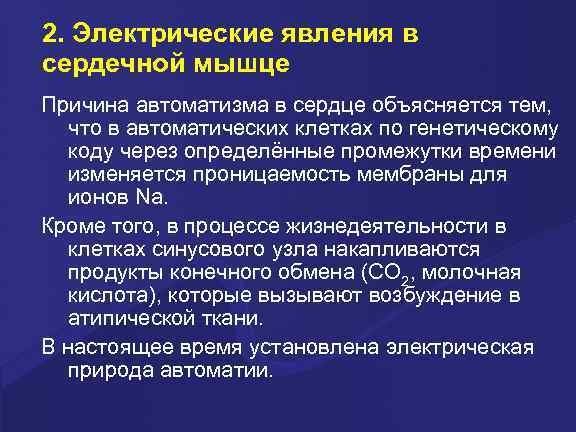 2. Электрические явления в сердечной мышце

Причина автоматизма в сердце объясняется тем, что в автоматических клетках по генетическому коду через определённые промежутки времени изменяется проницаемость мембраны для ионов Na.

Кроме того, в процессе жизнедеятельности в клетках синусового узла накапливаются продукты конечного обмена ($CO_2$, молочная кислота), которые вызывают возбуждение в атипической ткани.

В настоящее время установлена электрическая природа автоматии.